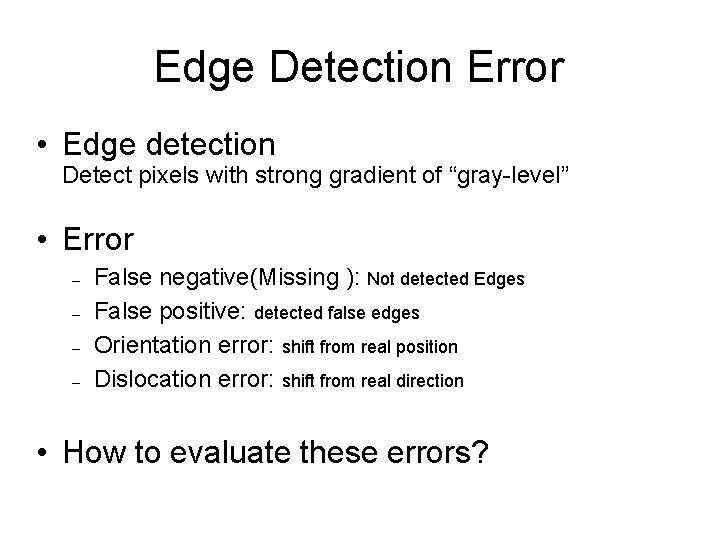 Edge Detection Error

• Edge detection
Detect pixels with strong gradient of “gray-level”

• Error
– False negative(Missing ): Not detected Edges
– False positive: detected false edges
– Orientation error: shift from real position
– Dislocation error: shift from real direction

• How to evaluate these errors?